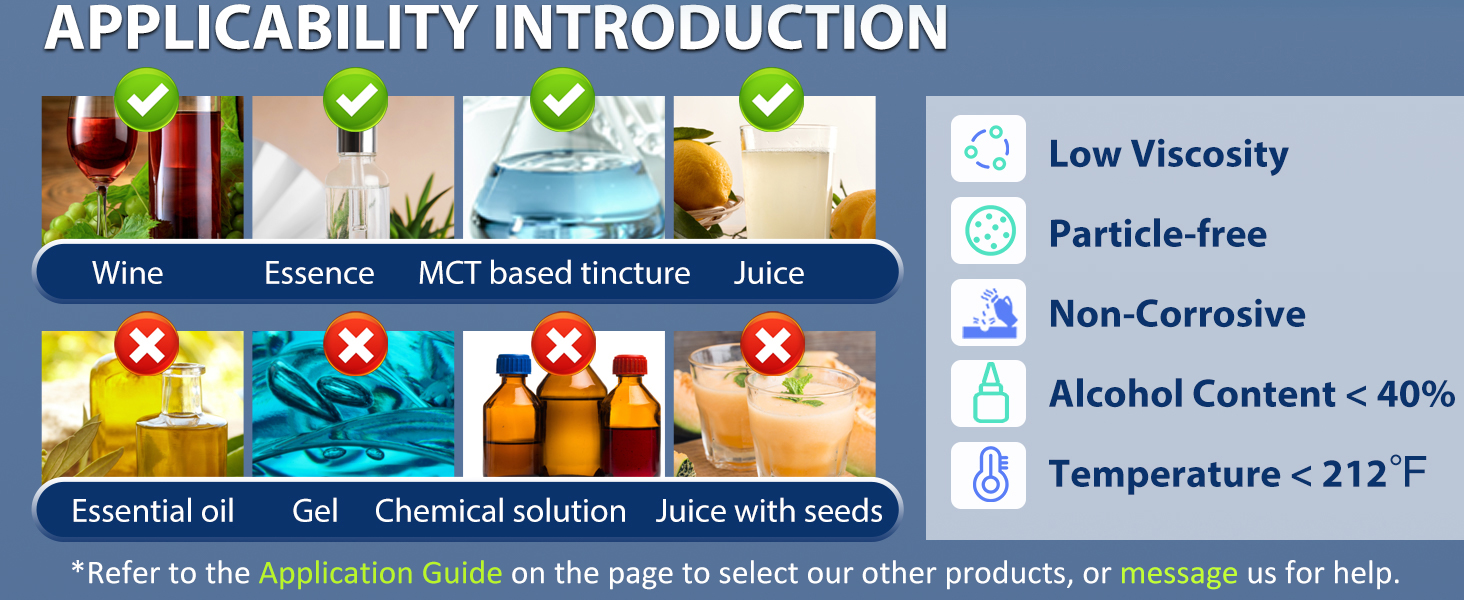 APPLICABILITY INTRODUCTION

Wine Essence MCT based tincture Juice

Essential oil Gel Chemical solution Juice with seeds

Low Viscosity

Particle-free

Non-Corrosive

Alcohol Content < 40%

Temperature < 212°F

*Refer to the Application Guide on the page to select our other products, or message us for help.